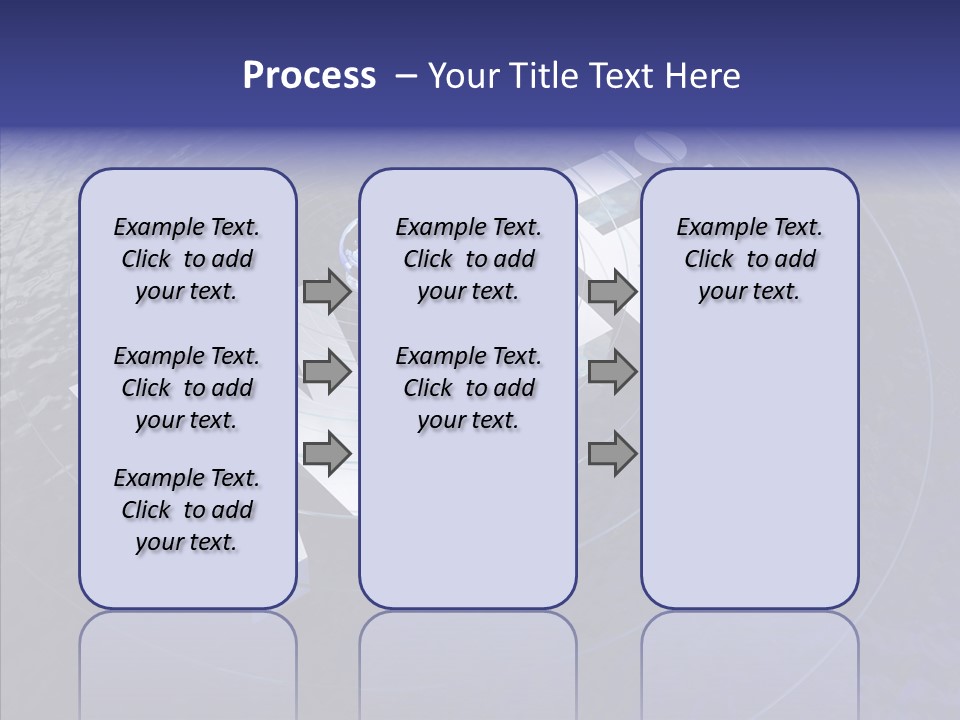 Process – Your Title Text Here

Example Text. Click to add your text.

Example Text. Click to add your text.

Example Text. Click to add your text.

Example Text. Click to add your text.

Example Text. Click to add your text.

Example Text. Click to add your text.